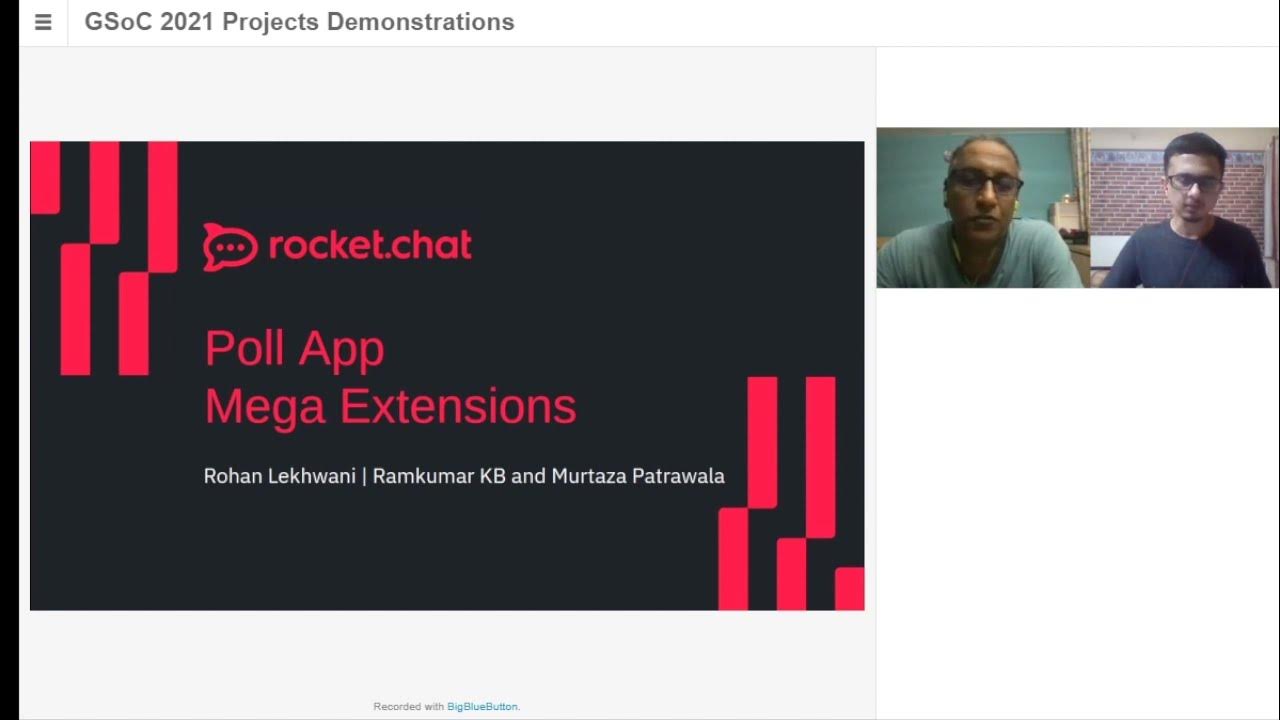 GSoC 2021 Projects Demonstrations

rocket.chat

Poll App
Mega Extensions

Rohan Lekhwani | Ramkumar KB and Murtaza Patrawala

Recorded with BigBlueButton.